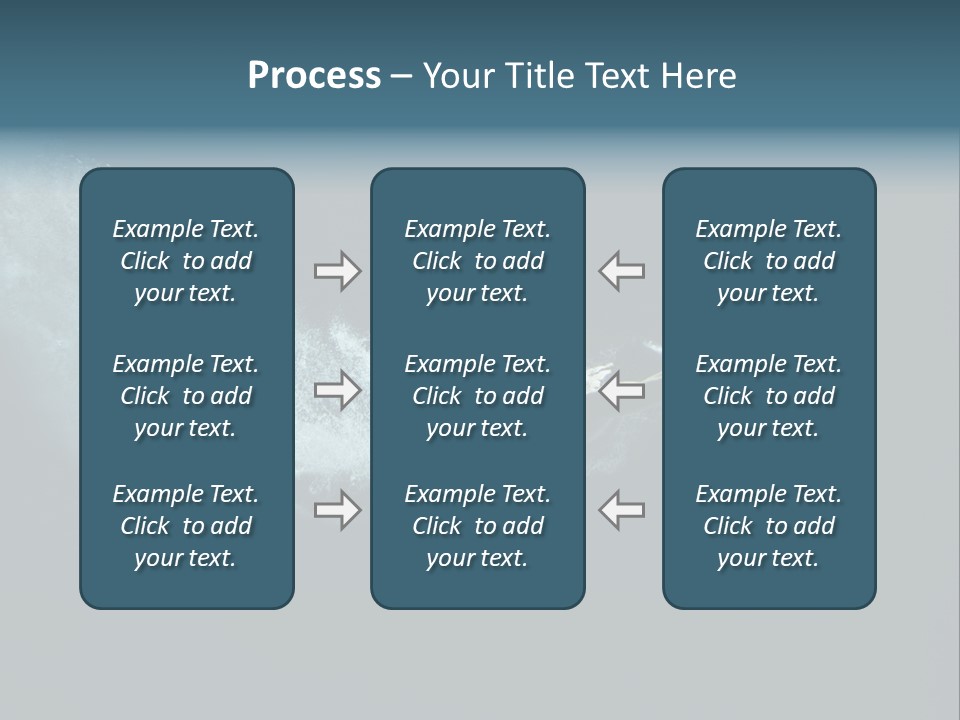 Process – Your Title Text Here

Example Text. Click to add your text.

Example Text. Click to add your text.

Example Text. Click to add your text.

Example Text. Click to add your text.

Example Text. Click to add your text.

Example Text. Click to add your text.

Example Text. Click to add your text.

Example Text. Click to add your text.

Example Text. Click to add your text.